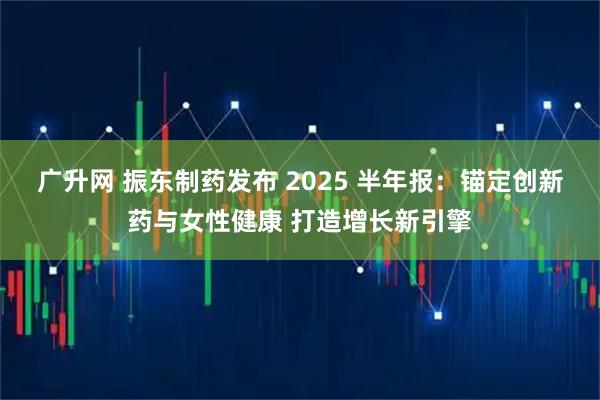 广升网 振东制药发布 2025 半年报：锚定创新药与女性健康 打造增长新引擎